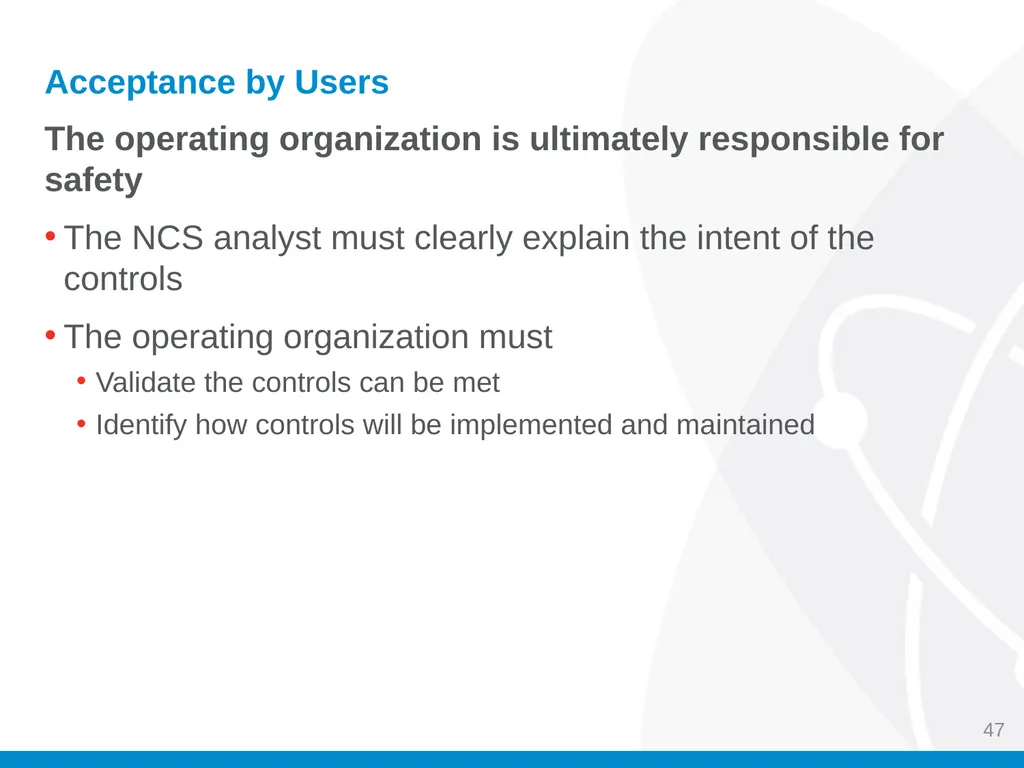 Acceptance by Users

The operating organization is ultimately responsible for safety

• The NCS analyst must clearly explain the intent of the controls

• The operating organization must
  • Validate the controls can be met
  • Identify how controls will be implemented and maintained

47